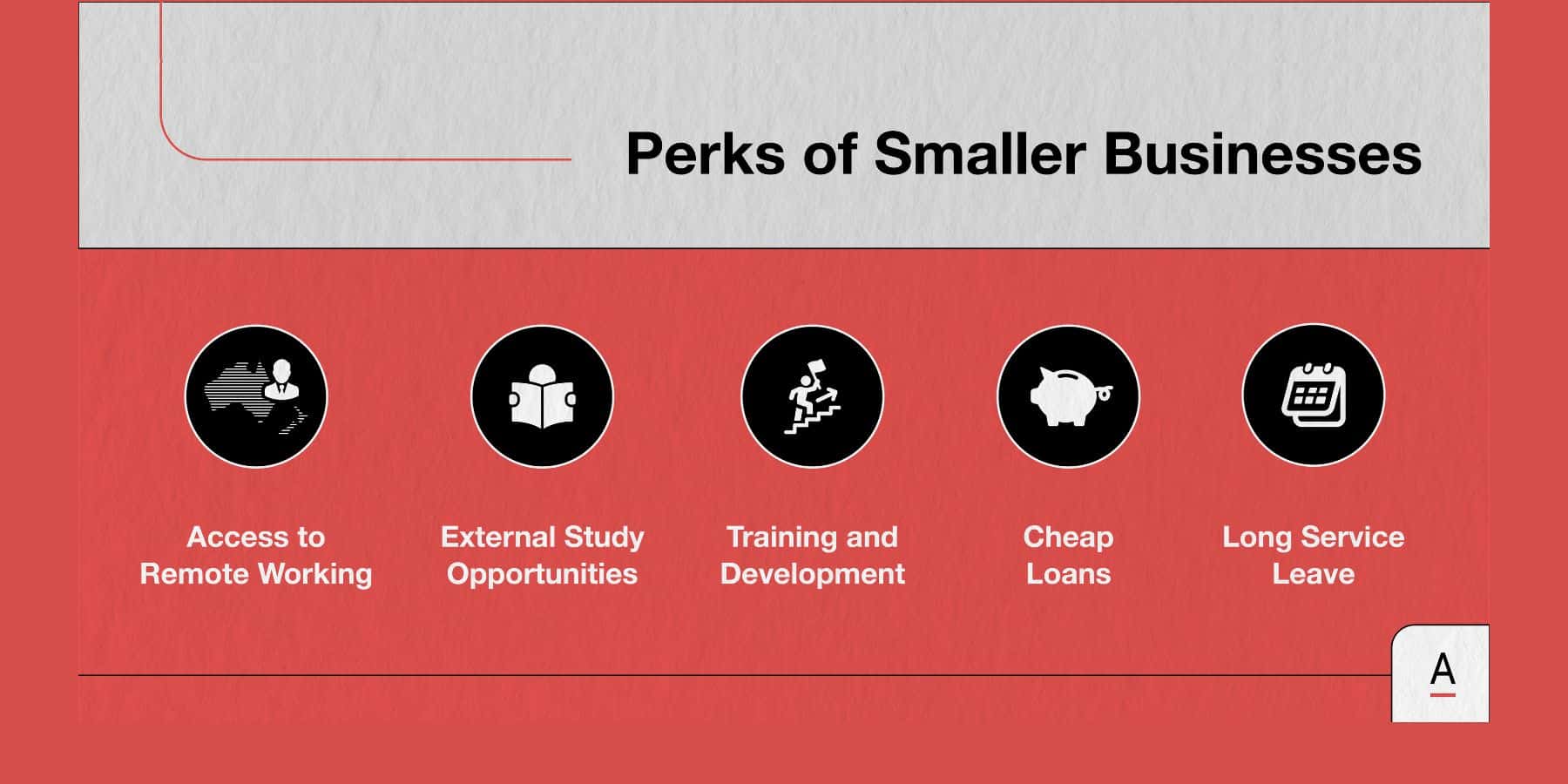 Perks of Smaller Businesses

Access to Remote Working

External Study Opportunities

Training and Development

Cheap Loans

Long Service Leave

A